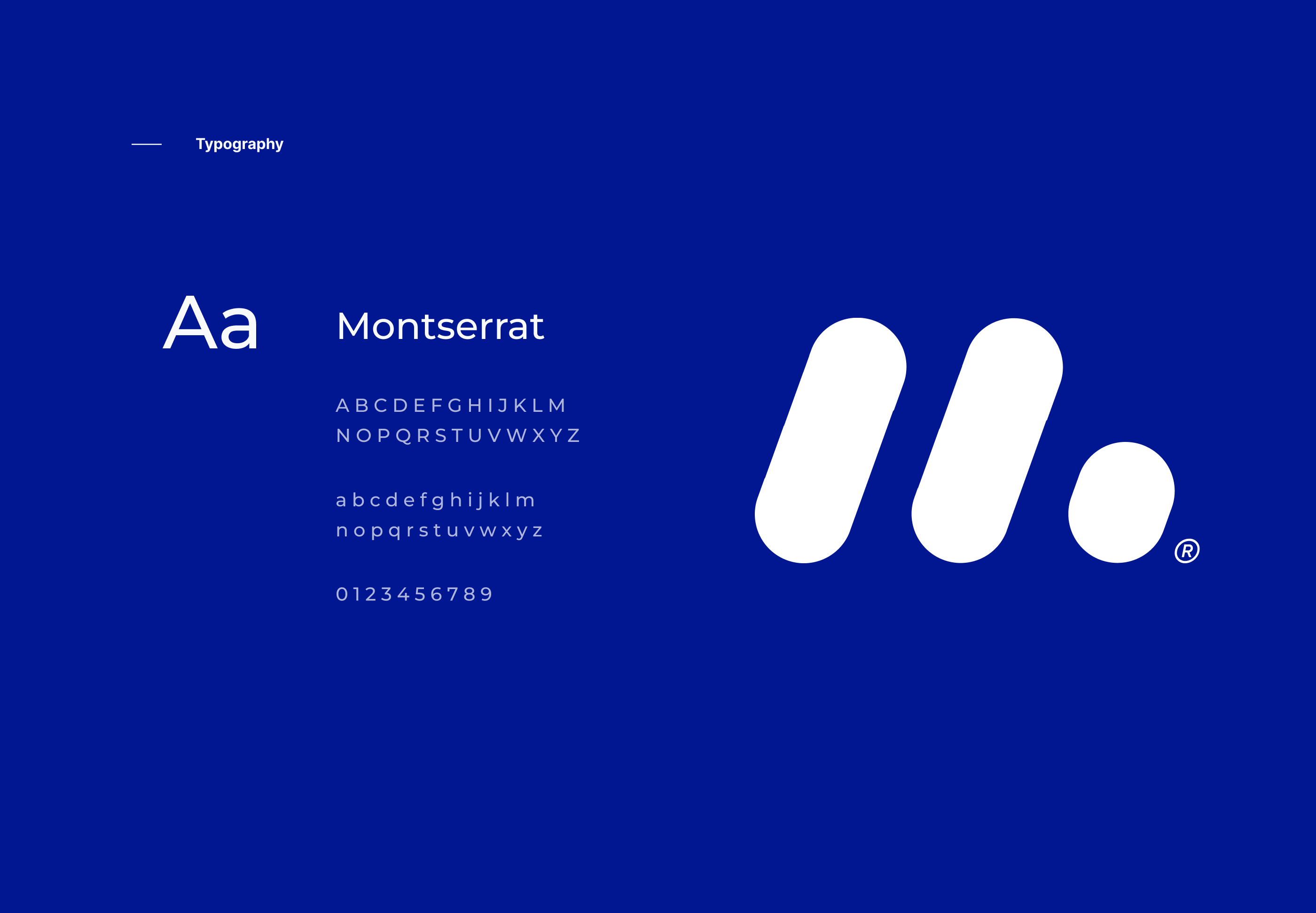 Typography

Aa

Montserrat

A B C D E F G H I J K L M
N O P Q R S T U V W X Y Z

a b c d e f g h i j k l m
n o p q r s t u v w x y z

0 1 2 3 4 5 6 7 8 9

®